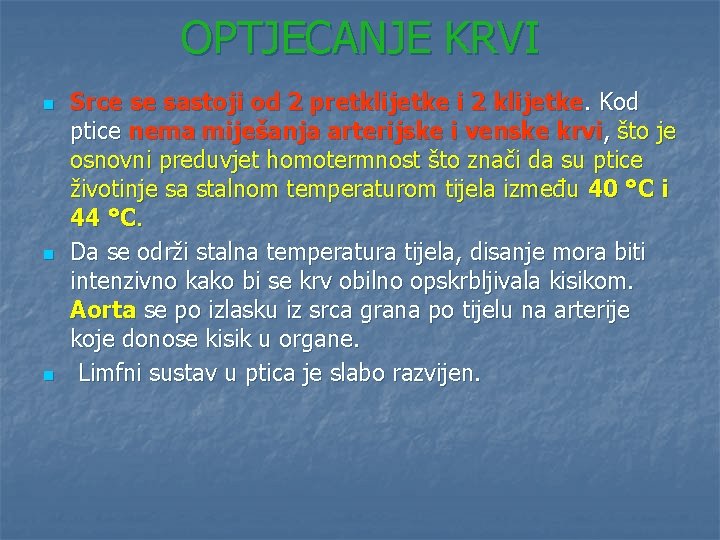 OPTJECANJE KRVI

Srce se sastoji od 2 pretklijetke i 2 klijetke. Kod ptice nema miješanja arterijske i venske krvi, što je osnovni preduvjet homotermnost što znači da su ptice životinje sa stalnom temperaturom tijela između 40 °C i 44 °C.

Da se održi stalna temperatura tijela, disanje mora biti intenzivno kako bi se krv obilno opskrbljivala kisikom. Aorta se po izlasku iz srca grana po tijelu na arterije koje donose kisik u organe.

Limfni sustav u ptica je slabo razvijen.